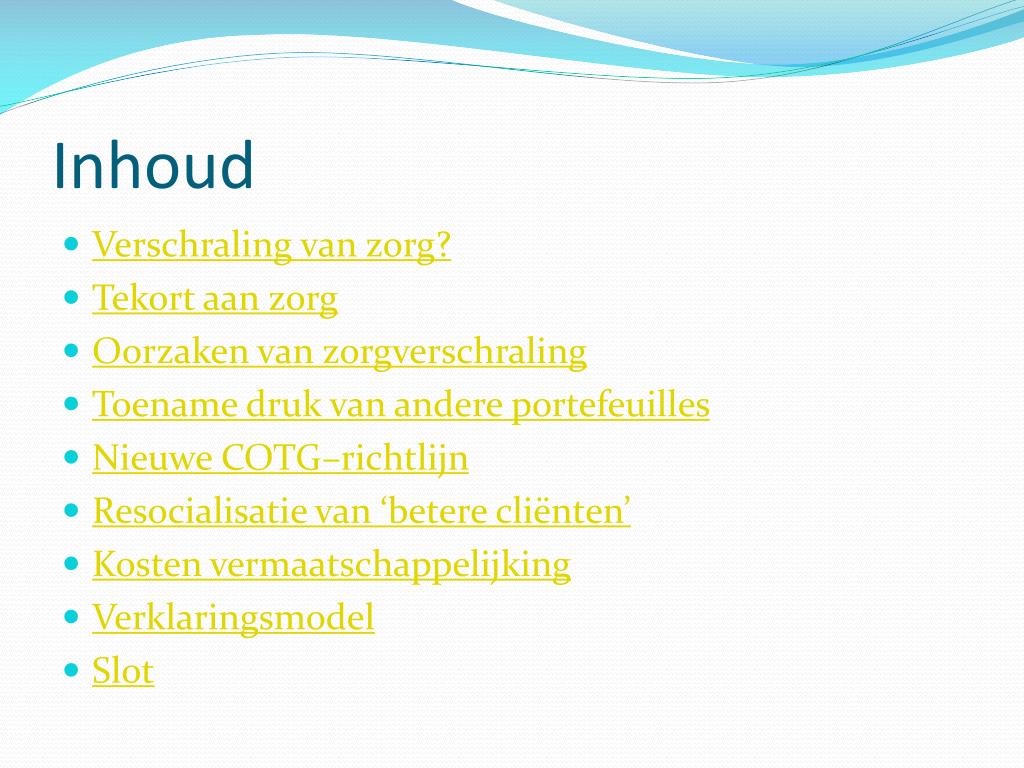 Inhoud

- Verschraling van zorg?
- Tekort aan zorg
- Oorzaken van zorgverschraling
- Toename druk van andere portefeuilles
- Nieuwe COTG–richtlijn
- Resocialisatie van ‘betere cliënten’
- Kosten vermaatschappelijking
- Verklaringsmodel
- Slot